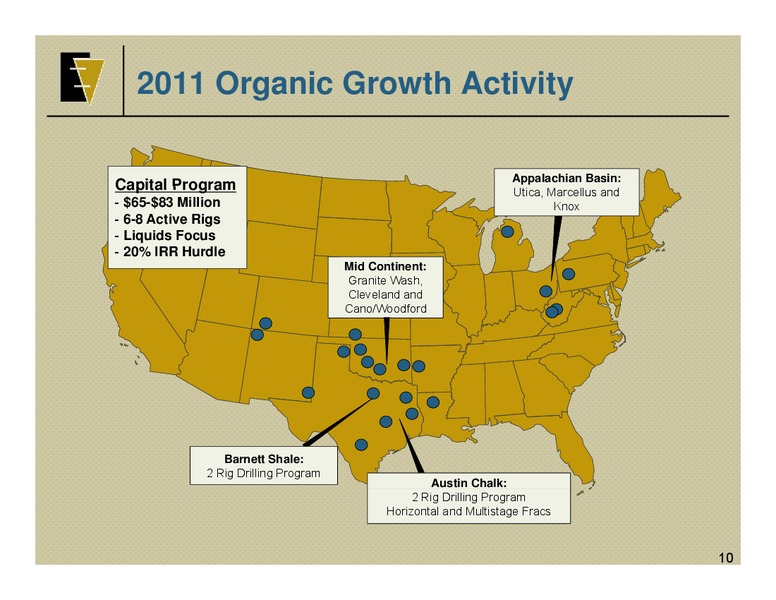 2011 Organic Growth Activity

Capital Program
- $65-$83 Million
- 6-8 Active Rigs
- Liquids Focus
- 20% IRR Hurdle

Appalachian Basin:
Utica, Marcellus and Knox

Mid Continent:
Granite Wash, Cleveland and Cano/Woodford

Barnett Shale:
2 Rig Drilling Program

Austin Chalk:
2 Rig Drilling Program
Horizontal and Multistage Fracs

10